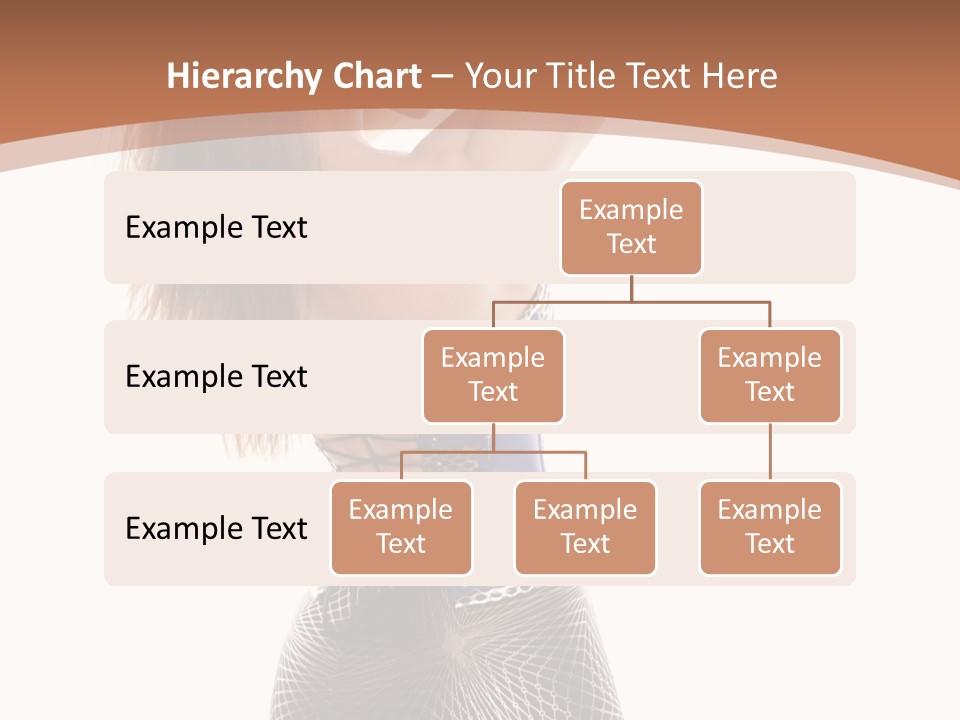 Hierarchy Chart – Your Title Text Here

Example Text

Example Text

Example Text

Example Text

Example Text

Example Text

Example Text

Example Text

Example Text